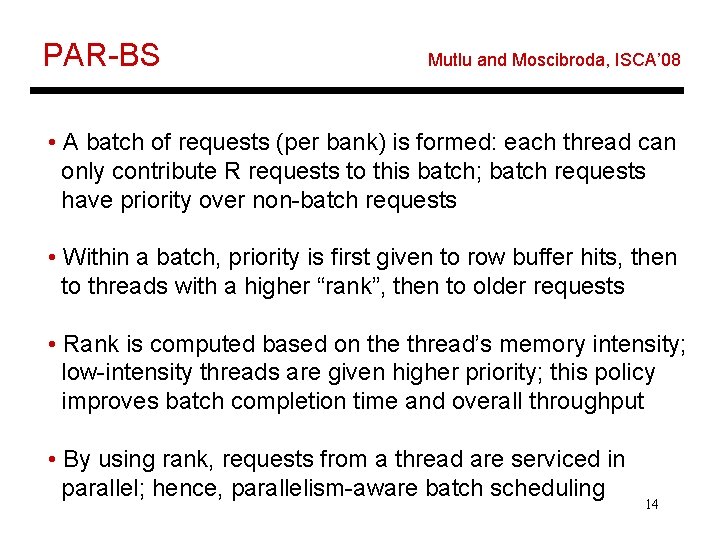 PAR-BS

Mutlu and Moscibroda, ISCA'08

• A batch of requests (per bank) is formed: each thread can only contribute R requests to this batch; batch requests have priority over non-batch requests

• Within a batch, priority is first given to row buffer hits, then to threads with a higher "rank", then to older requests

• Rank is computed based on the thread's memory intensity; low-intensity threads are given higher priority; this policy improves batch completion time and overall throughput

• By using rank, requests from a thread are serviced in parallel; hence, parallelism-aware batch scheduling

14